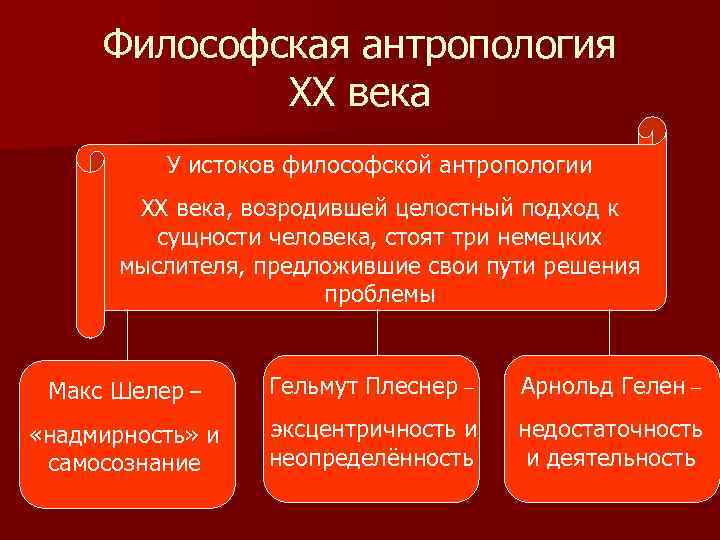 Философская антропология XX века

У истоков философской антропологии

XX века, возродившей целостный подход к сущности человека, стоят три немецких мыслителя, предложившие свои пути решения проблемы

Макс Шелер –

«надмирность» и самосознание

Гельмут Плеснер –

эксцентричность и неопределённость

Арнольд Гелен –

недостаточность и деятельность